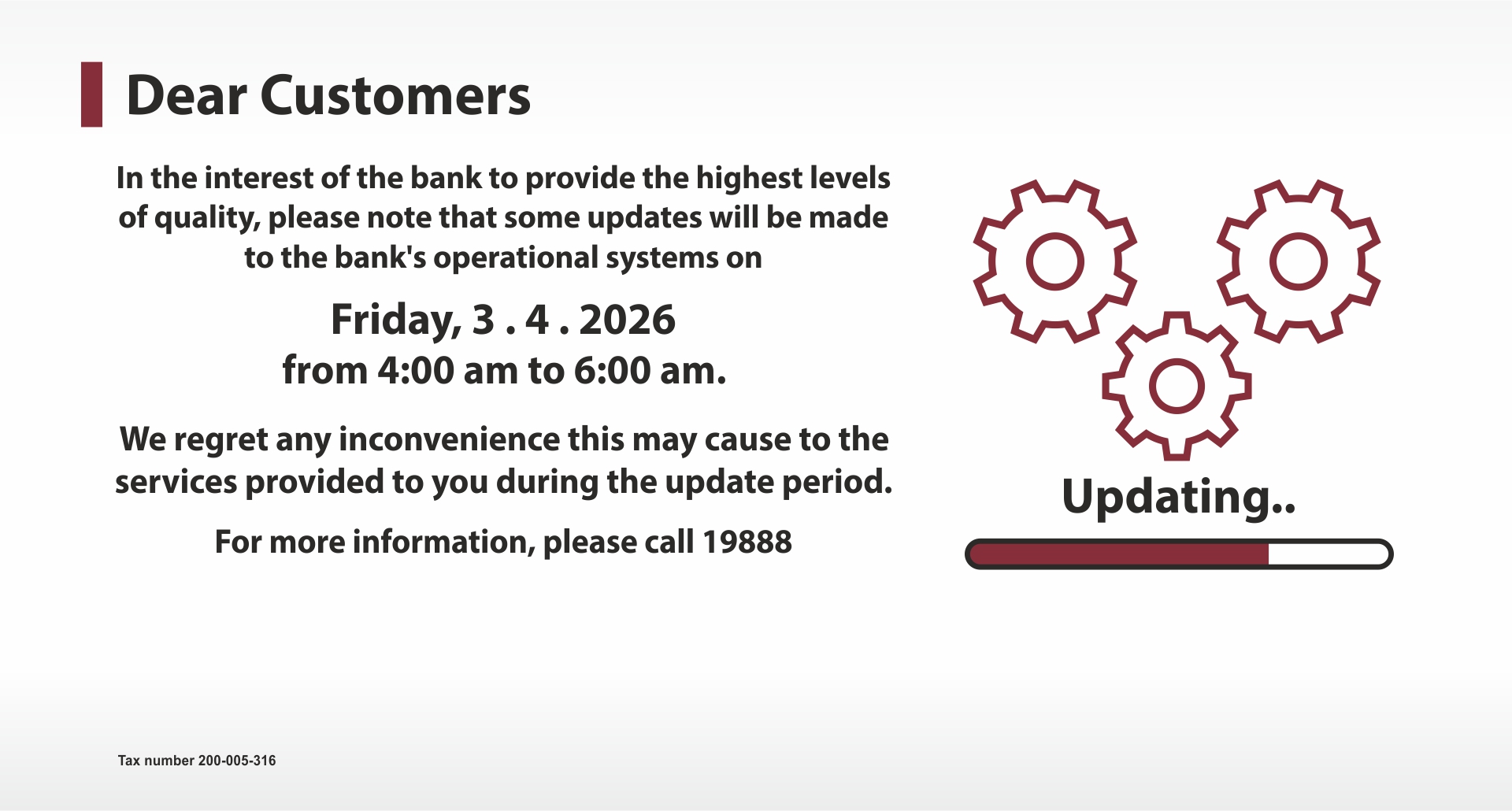 Dear Customers

In the interest of the bank to provide the highest levels of quality, please note that some updates will be made to the bank's operational systems on

Friday, 3 . 4 . 2026
from 4:00 am to 6:00 am.

We regret any inconvenience this may cause to the services provided to you during the update period.

For more information, please call 19888

Updating..

Tax number 200-005-316